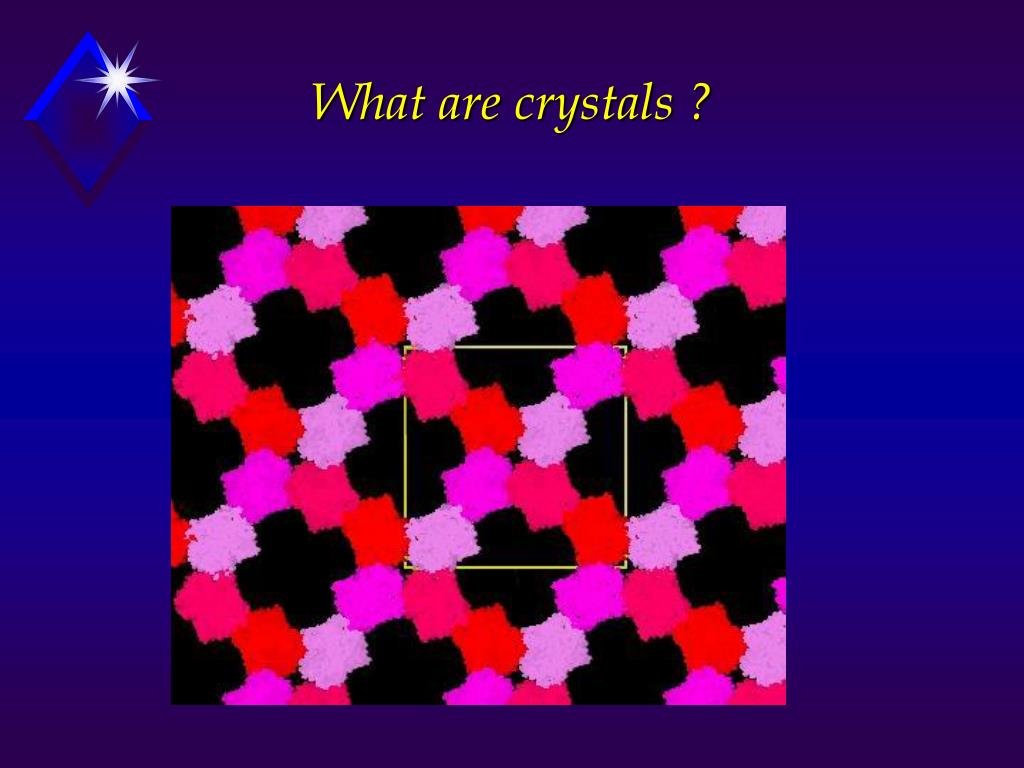 What are crystals ?